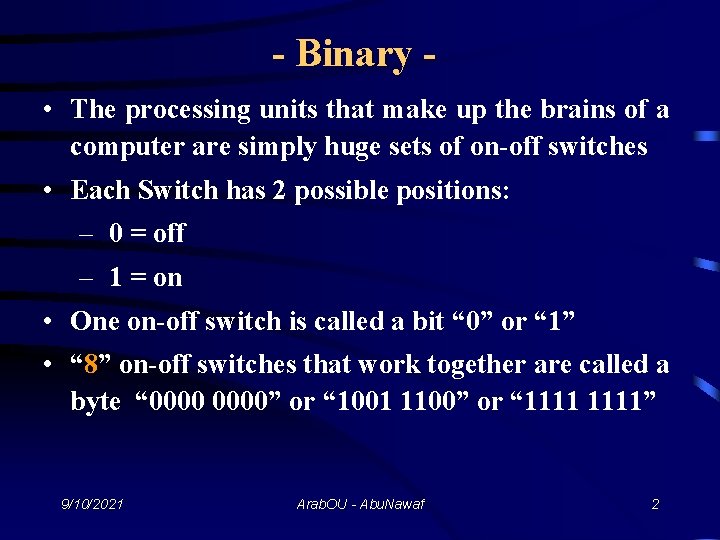 - Binary -

• The processing units that make up the brains of a computer are simply huge sets of on-off switches

• Each Switch has 2 possible positions:

– 0 = off

– 1 = on

• One on-off switch is called a bit “0” or “1”

• “8” on-off switches that work together are called a byte “0000 0000” or “1001 1100” or “1111 1111”

9/10/2021 ArabOU - AbuNawaf 2